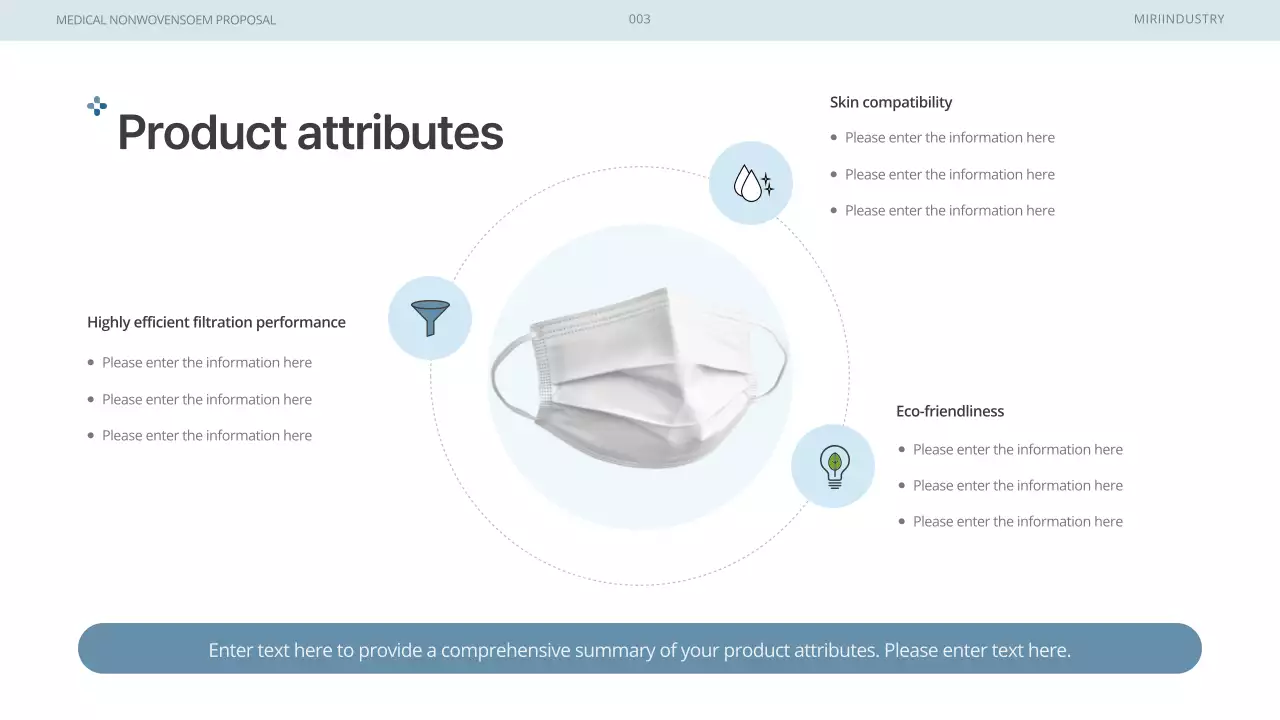 MEDICAL NONWOVENSOEM PROPOSAL

003

MIRIINDUSTRY

Product attributes

Skin compatibility

- Please enter the information here
- Please enter the information here
- Please enter the information here

Highly efficient filtration performance

- Please enter the information here
- Please enter the information here
- Please enter the information here

Eco-friendliness

- Please enter the information here
- Please enter the information here
- Please enter the information here

Enter text here to provide a comprehensive summary of your product attributes. Please enter text here.